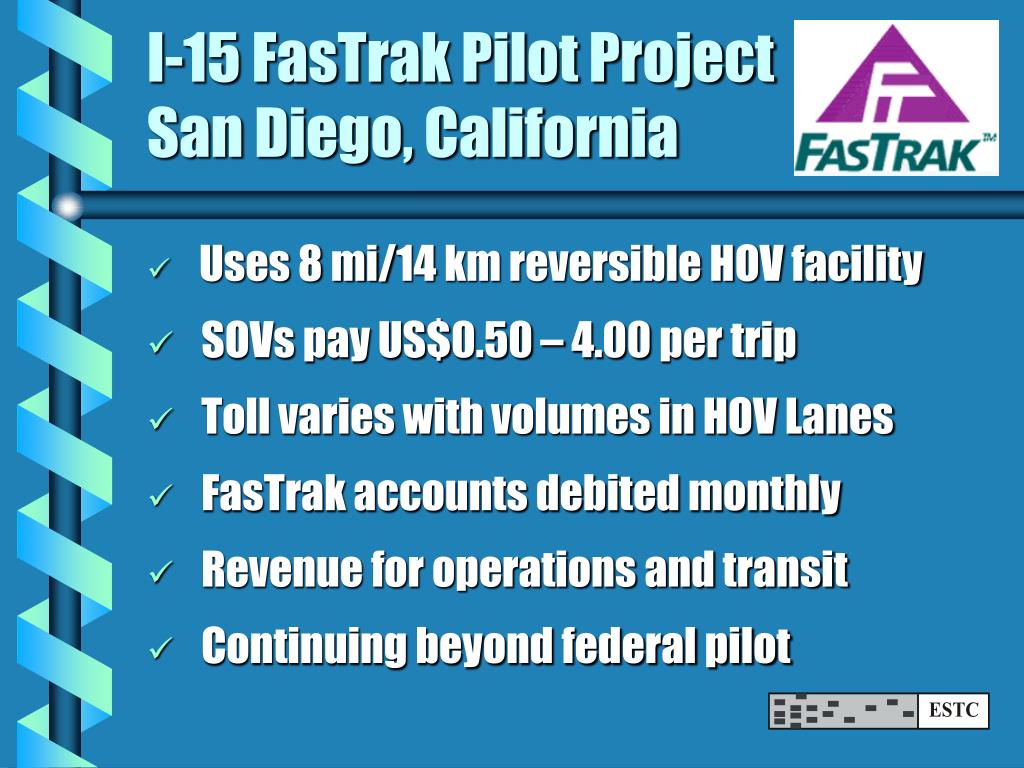 I-15 FasTrak Pilot Project
San Diego, California

FASTRAK™

✓ Uses 8 mi/14 km reversible HOV facility
✓ SOVs pay US$0.50 – 4.00 per trip
✓ Toll varies with volumes in HOV Lanes
✓ FasTrak accounts debited monthly
✓ Revenue for operations and transit
✓ Continuing beyond federal pilot

ESTC